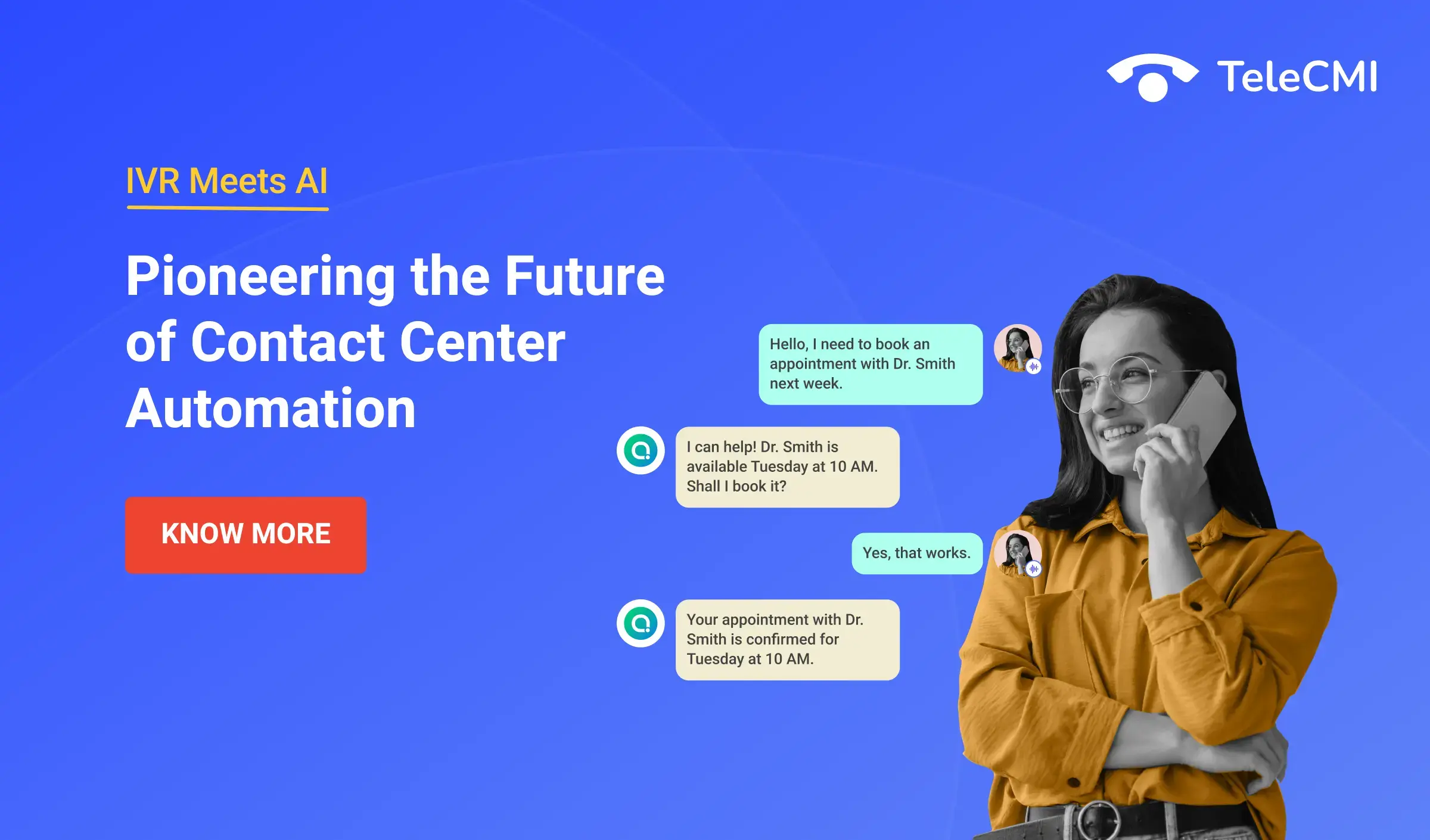 TeleCMI

IVR Meets AI

Pioneering the Future of Contact Center Automation

KNOW MORE

Hello, I need to book an appointment with Dr. Smith next week.

I can help! Dr. Smith is available Tuesday at 10 AM. Shall I book it?

Yes, that works.

Your appointment with Dr. Smith is confirmed for Tuesday at 10 AM.